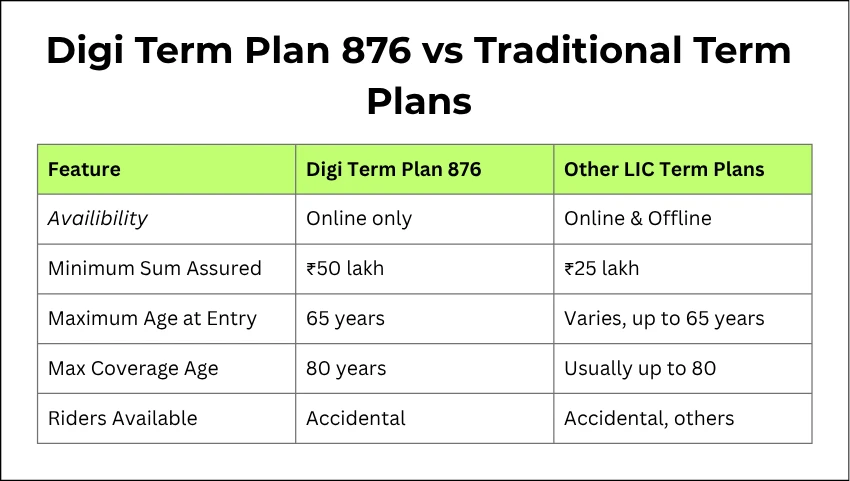 Digi Term Plan 876 vs Traditional Term Plans

| Feature | Digi Term Plan 876 | Other LIC Term Plans |
|---|---|---|
| Availibility | Online only | Online & Offline |
| Minimum Sum Assured | ₹50 lakh | ₹25 lakh |
| Maximum Age at Entry | 65 years | Varies, up to 65 years |
| Max Coverage Age | 80 years | Usually up to 80 |
| Riders Available | Accidental | Accidental, others |